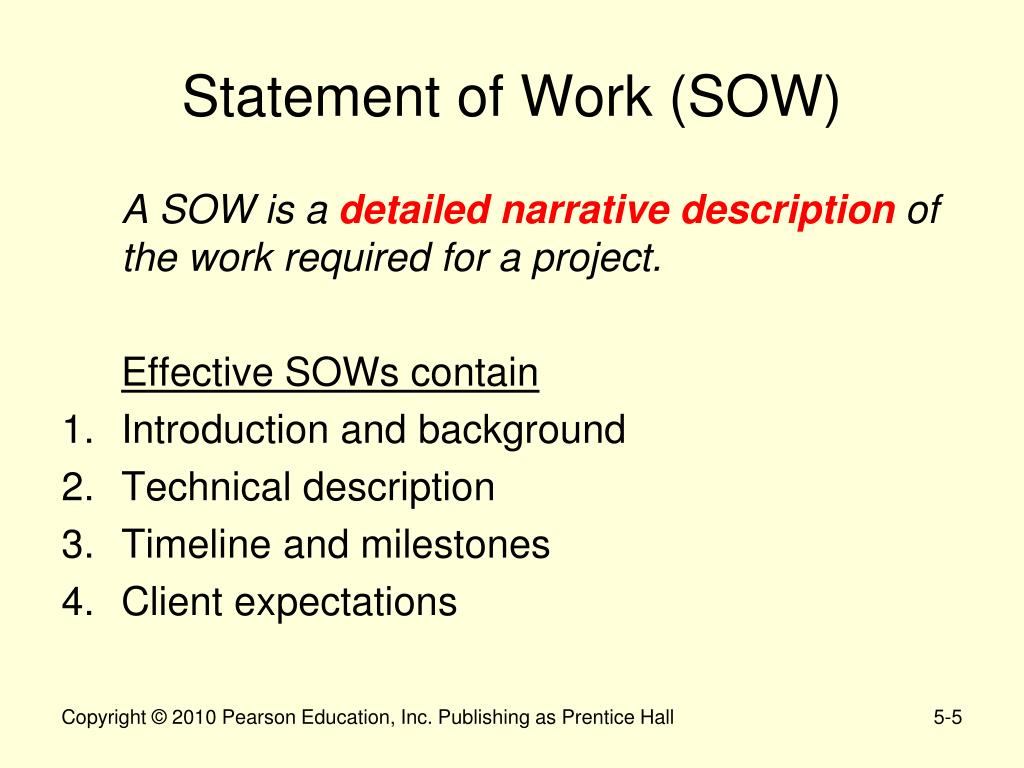 Statement of Work (SOW)

A SOW is a detailed narrative description of the work required for a project.

Effective SOWs contain
1. Introduction and background
2. Technical description
3. Timeline and milestones
4. Client expectations

Copyright © 2010 Pearson Education, Inc. Publishing as Prentice Hall

5-5